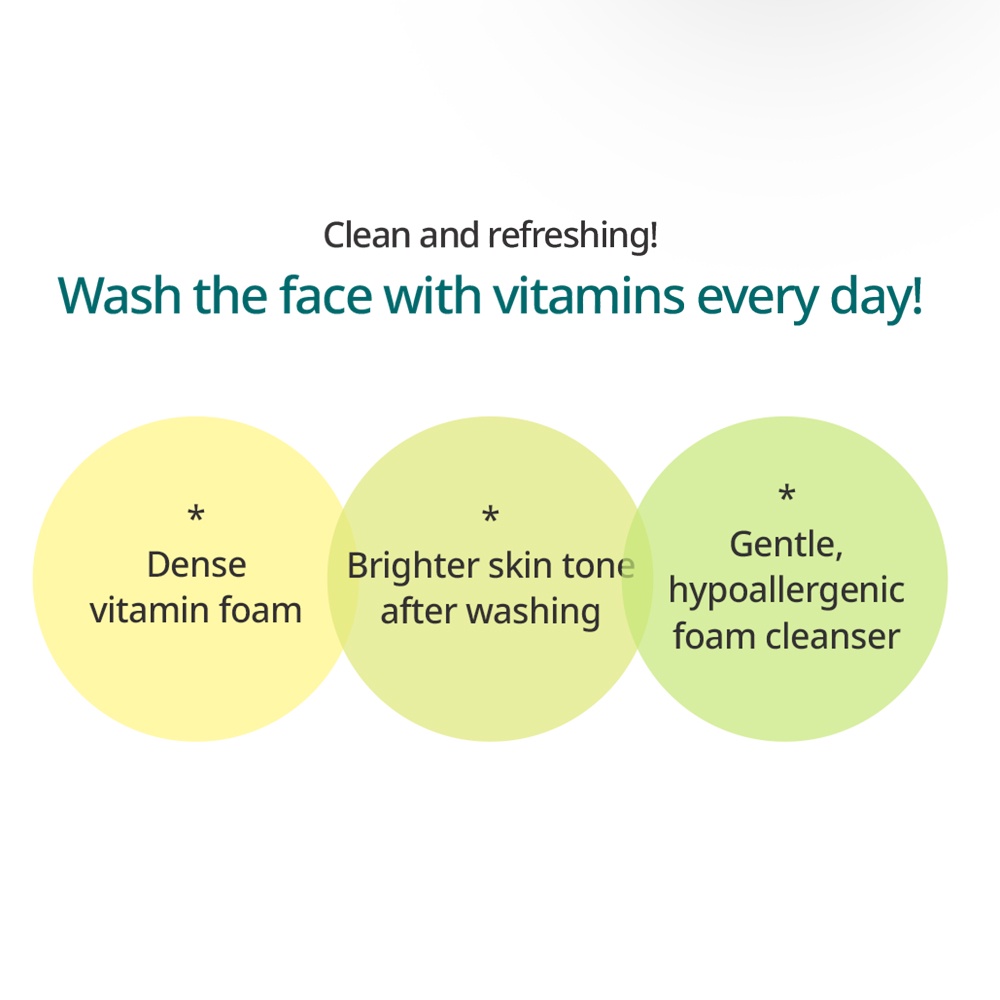 Clean and refreshing!

Wash the face with vitamins every day!

*
Dense vitamin foam

*
Brighter skin tone after washing

*
Gentle, hypoallergenic foam cleanser